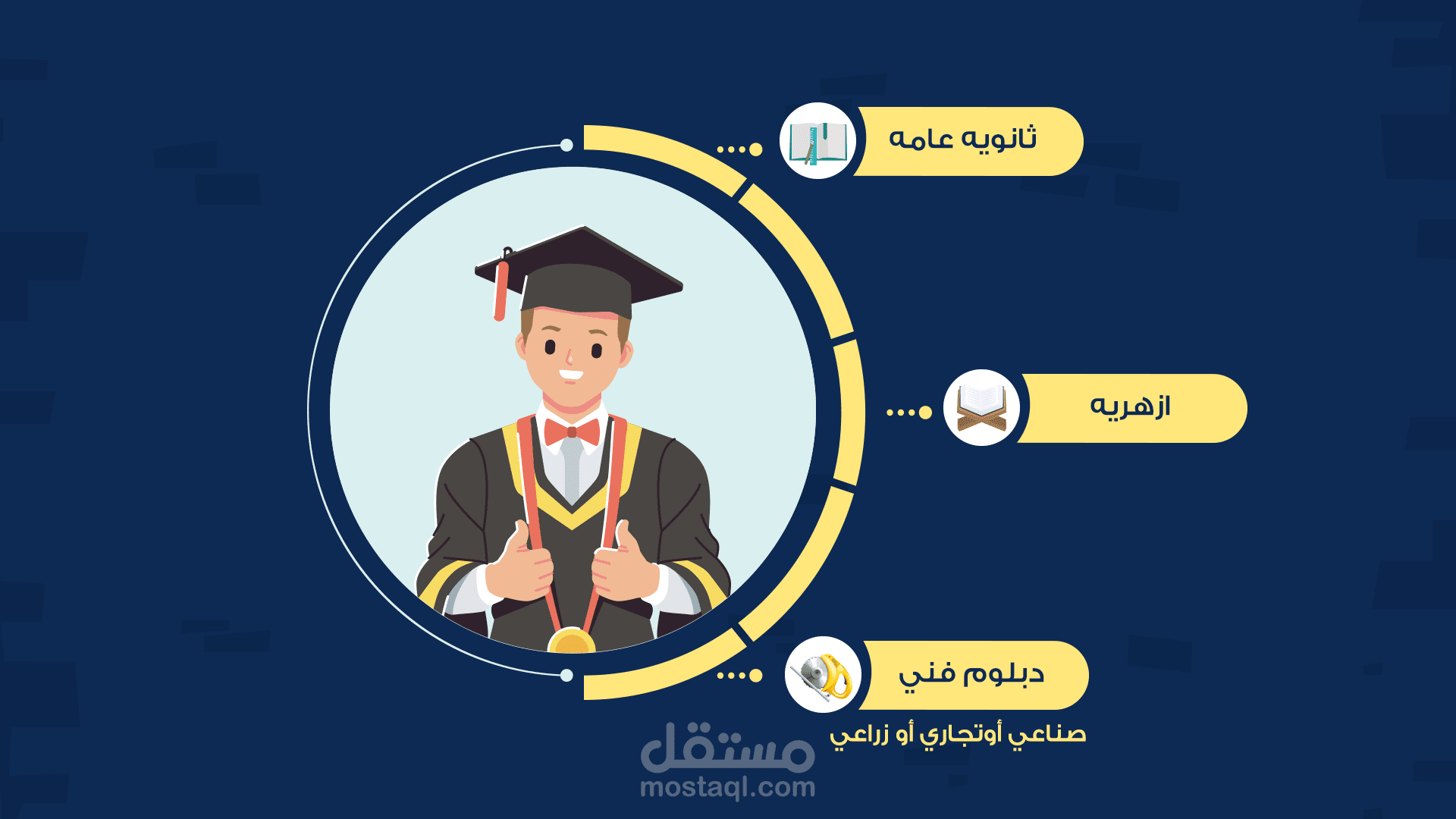 ثانويه عامه

ازهريه

دبلوم فني

صناعي أوتجاري أو زراعي

مستقل
mostaql.com